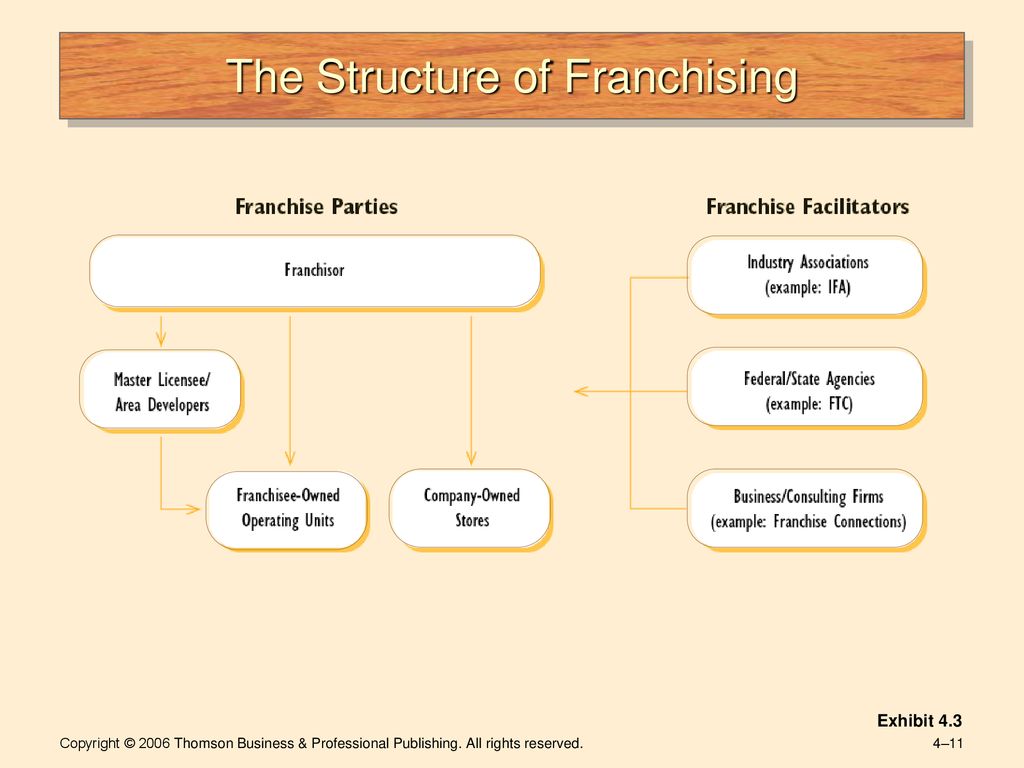 The Structure of Franchising

Franchise Parties

Franchisor

Master Licensee/ Area Developers

Franchisee-Owned Operating Units

Company-Owned Stores

Franchise Facilitators

Industry Associations (example: IFA)

Federal/State Agencies (example: FTC)

Business/Consulting Firms (example: Franchise Connections)

Exhibit 4.3

Copyright © 2006 Thomson Business & Professional Publishing. All rights reserved.

4–11